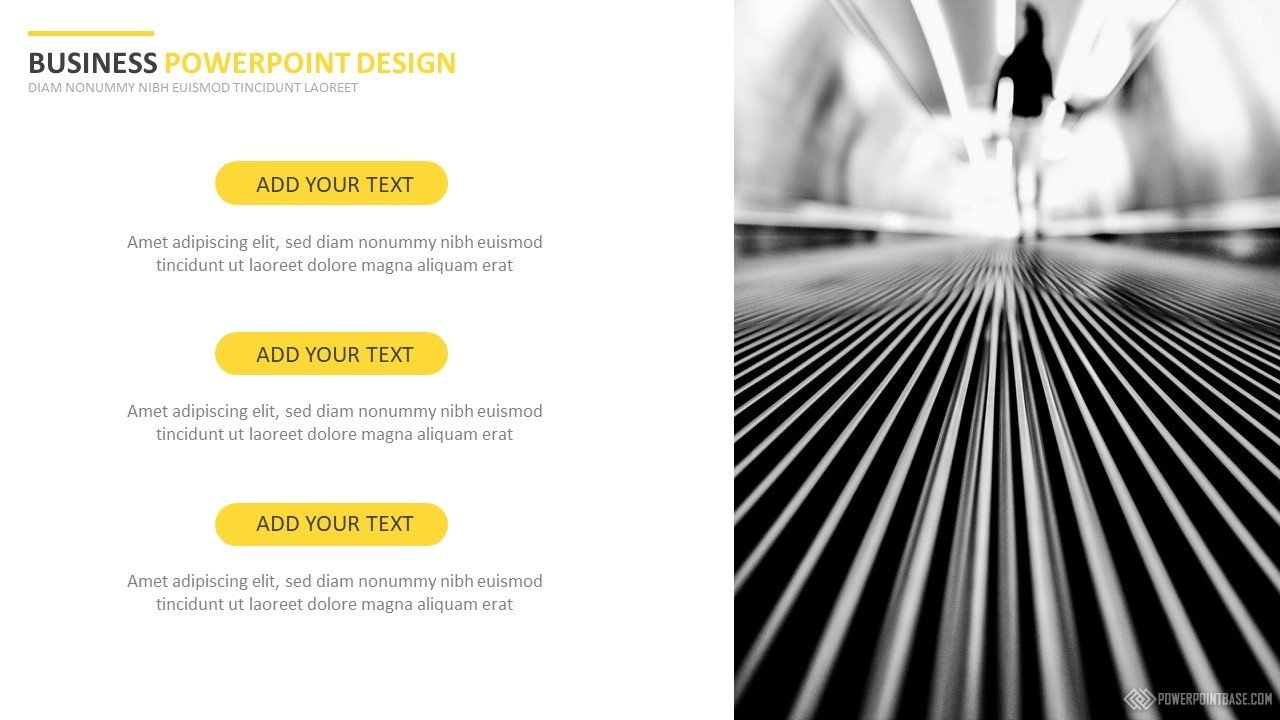 BUSINESS POWERPOINT DESIGN
DIAM NONUMMY NIBH EUISMOD TINCIDUNT LAOREET

ADD YOUR TEXT

Amet adipiscing elit, sed diam nonummy nibh euismod tincidunt ut laoreet dolore magna aliquam erat

ADD YOUR TEXT

Amet adipiscing elit, sed diam nonummy nibh euismod tincidunt ut laoreet dolore magna aliquam erat

ADD YOUR TEXT

Amet adipiscing elit, sed diam nonummy nibh euismod tincidunt ut laoreet dolore magna aliquam erat

POWERPOINTBASE.COM